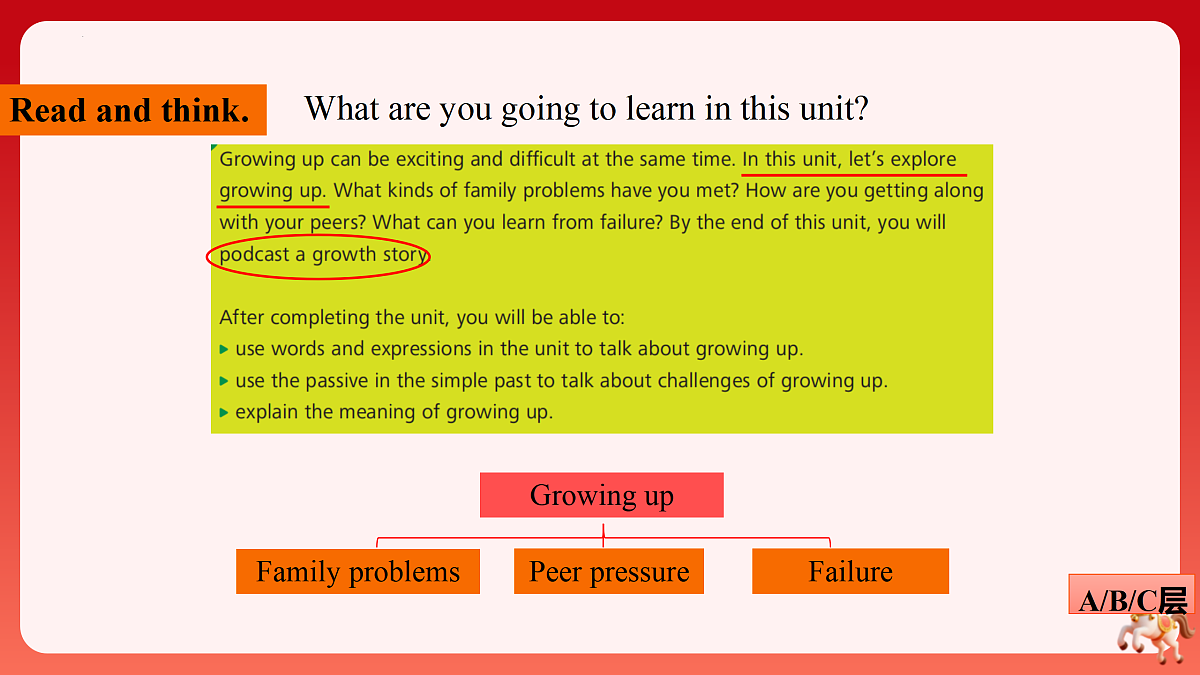 Read and think.

What are you going to learn in this unit?

Growing up can be exciting and difficult at the same time. In this unit, let's explore growing up. What kinds of family problems have you met? How are you getting along with your peers? What can you learn from failure? By the end of this unit, you will podcast a growth story.

After completing the unit, you will be able to:
▸ use words and expressions in the unit to talk about growing up.
▸ use the passive in the simple past to talk about challenges of growing up.
▸ explain the meaning of growing up.

Growing up

Family problems

Peer pressure

Failure

A/B/C层